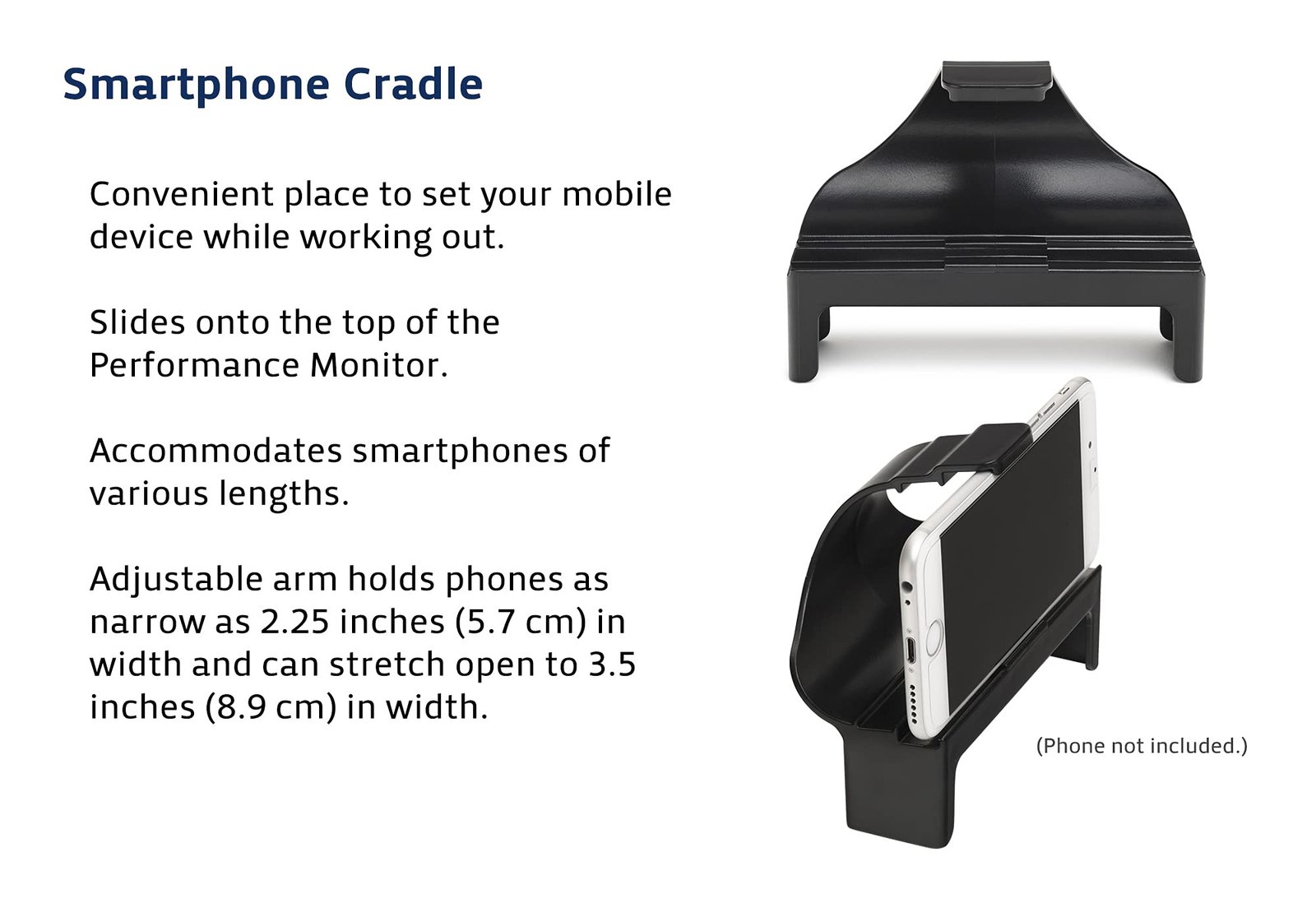 Smartphone Cradle

Convenient place to set your mobile device while working out.

Slides onto the top of the Performance Monitor.

Accommodates smartphones of various lengths.

Adjustable arm holds phones as narrow as 2.25 inches (5.7 cm) in width and can stretch open to 3.5 inches (8.9 cm) in width.

(Phone not included.)